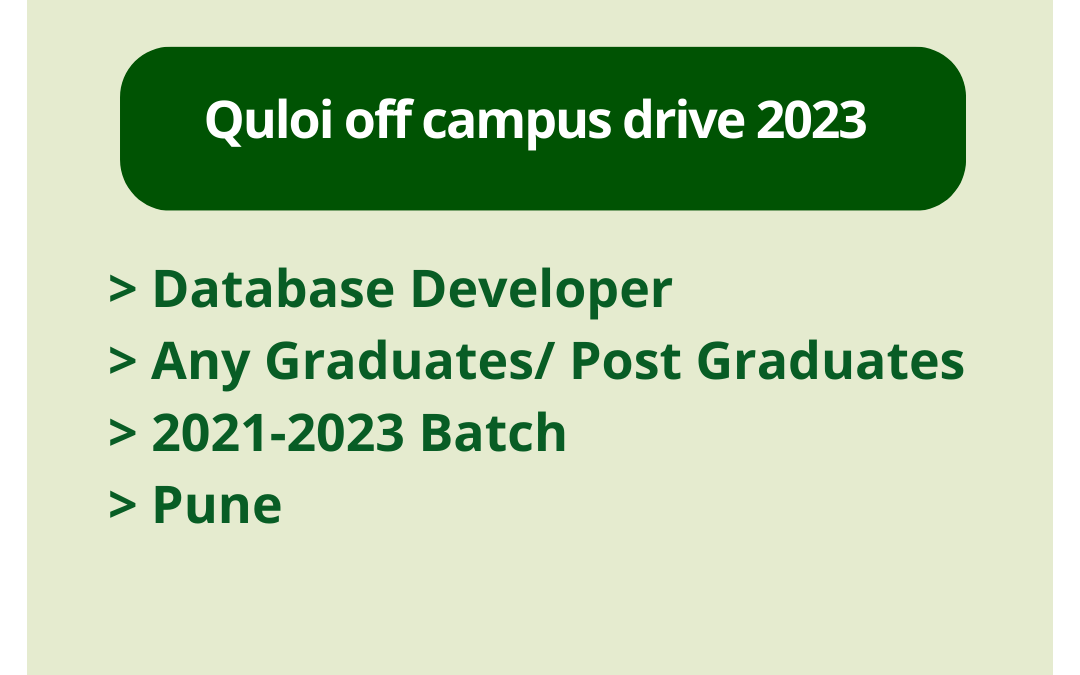 Quloi off campus drive 2023

> Database Developer
> Any Graduates/ Post Graduates
> 2021-2023 Batch
> Pune